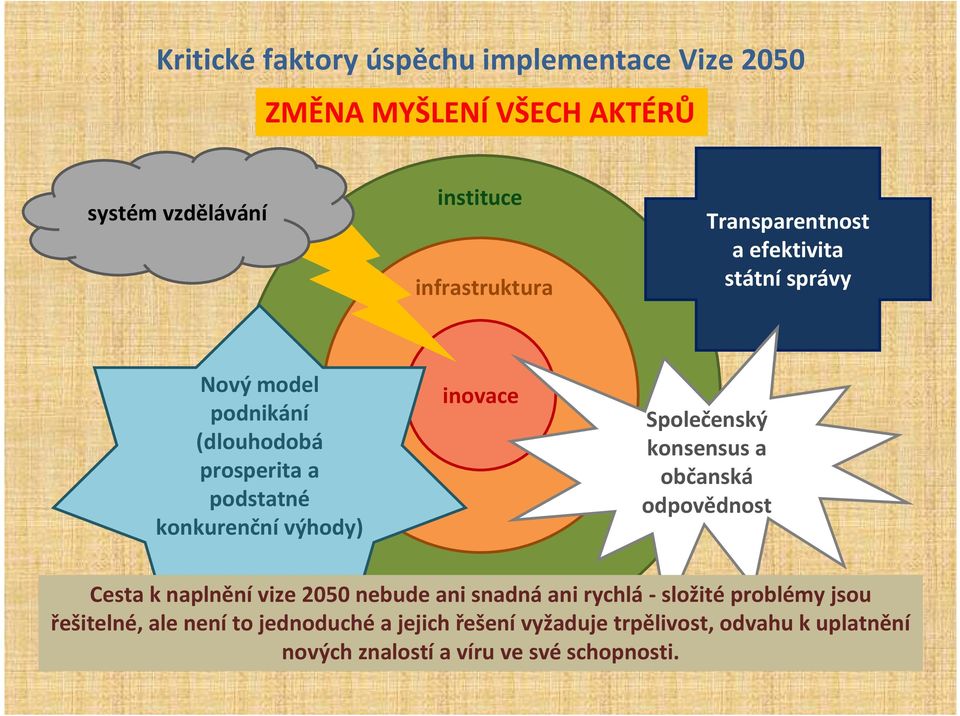 Kritické faktory úspěchu implementace Vize 2050

ZMĚNA MYŠLENÍ VŠECH AKTÉRŮ

systém vzdělávání

instituce

infrastruktura

inovace

Transparentnost a efektivita státní správy

Nový model podnikání (dlouhodobá prosperita a podstatné konkurenční výhody)

Společenský konsensus a občanská odpovědnost

Cesta k naplnění vize 2050 nebude ani snadná ani rychlá - složité problémy jsou řešitelné, ale není to jednoduché a jejich řešení vyžaduje trpělivost, odvahu k uplatnění nových znalostí a víru ve své schopnosti.